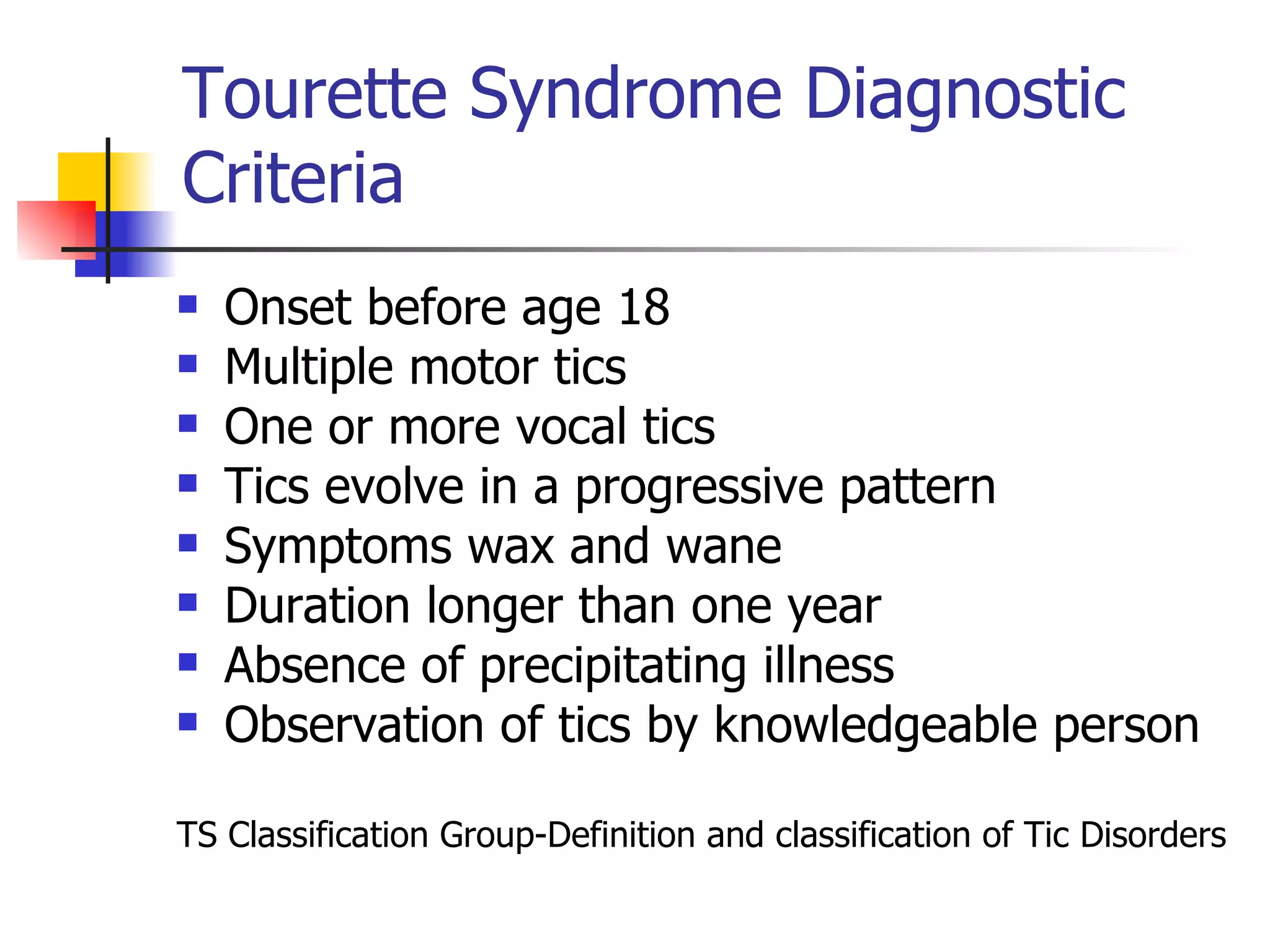 Tourette Syndrome Diagnostic Criteria

- Onset before age 18
- Multiple motor tics
- One or more vocal tics
- Tics evolve in a progressive pattern
- Symptoms wax and wane
- Duration longer than one year
- Absence of precipitating illness
- Observation of tics by knowledgeable person

TS Classification Group-Definition and classification of Tic Disorders